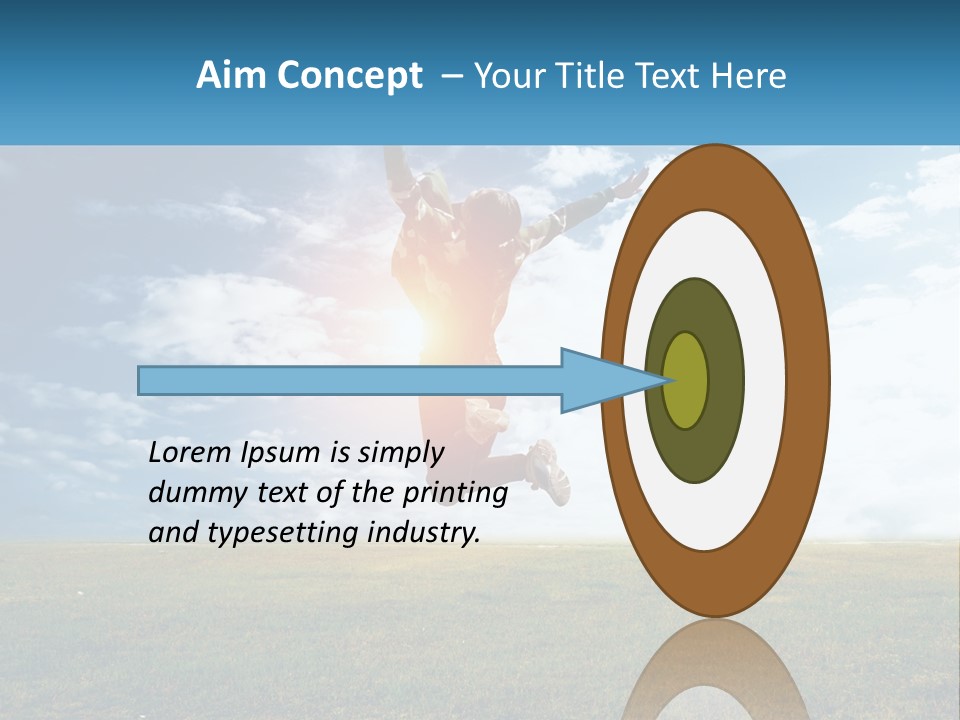 Aim Concept – Your Title Text Here

Lorem Ipsum is simply dummy text of the printing and typesetting industry.